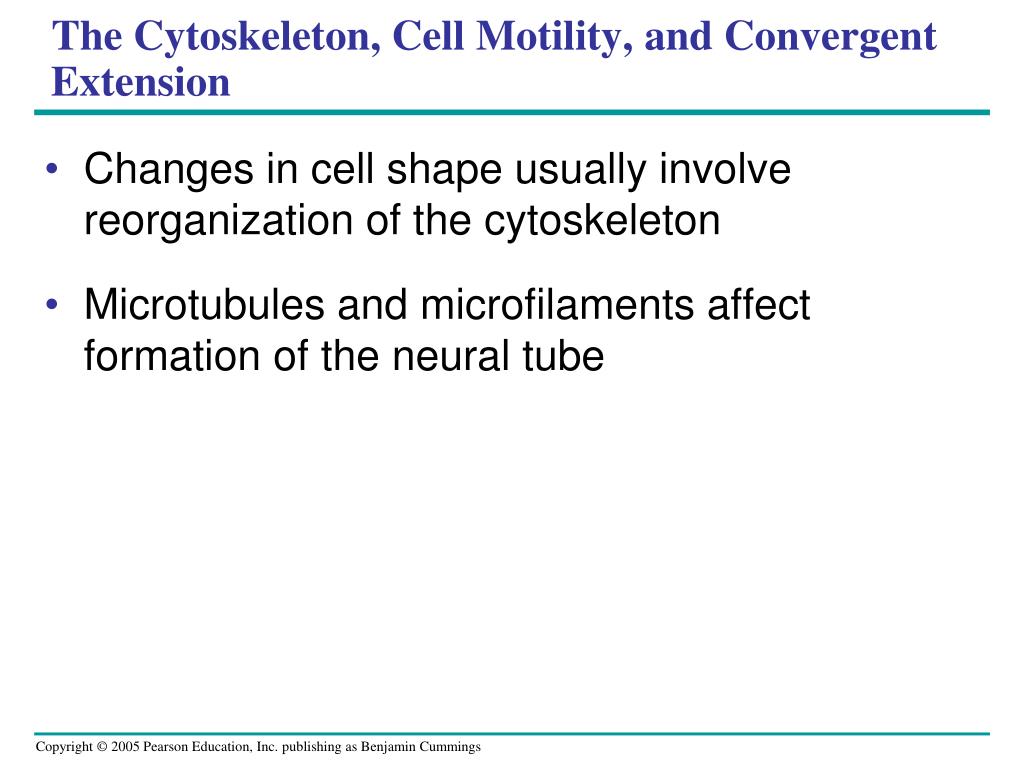 The Cytoskeleton, Cell Motility, and Convergent Extension

• Changes in cell shape usually involve reorganization of the cytoskeleton

• Microtubules and microfilaments affect formation of the neural tube

Copyright © 2005 Pearson Education, Inc. publishing as Benjamin Cummings